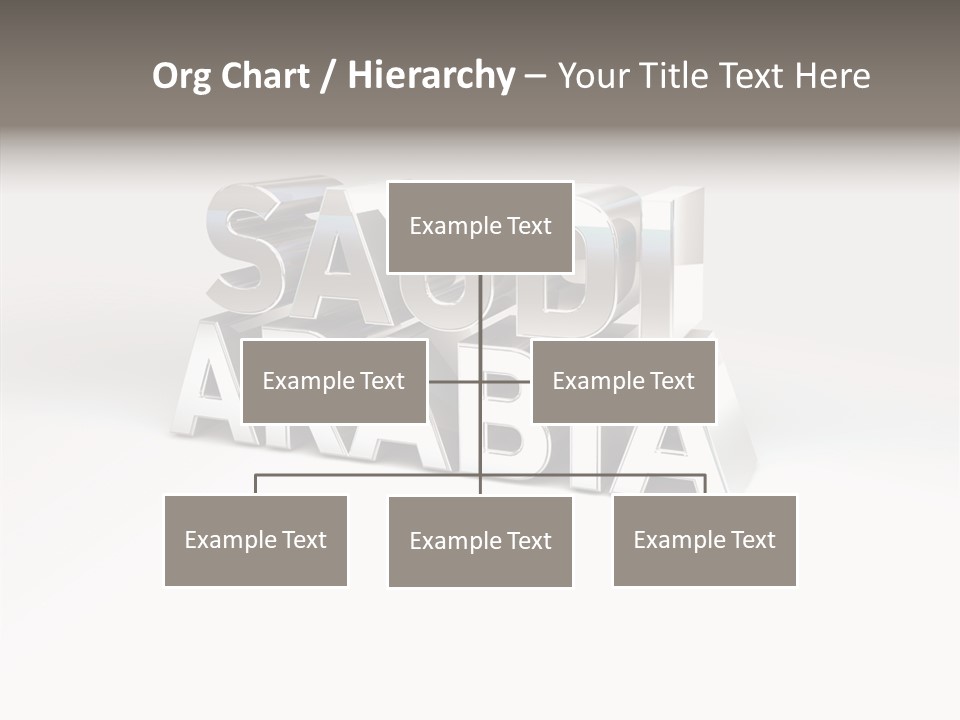 Org Chart / Hierarchy – Your Title Text Here

SAUDI ARABIA

Example Text

Example Text

Example Text

Example Text

Example Text

Example Text